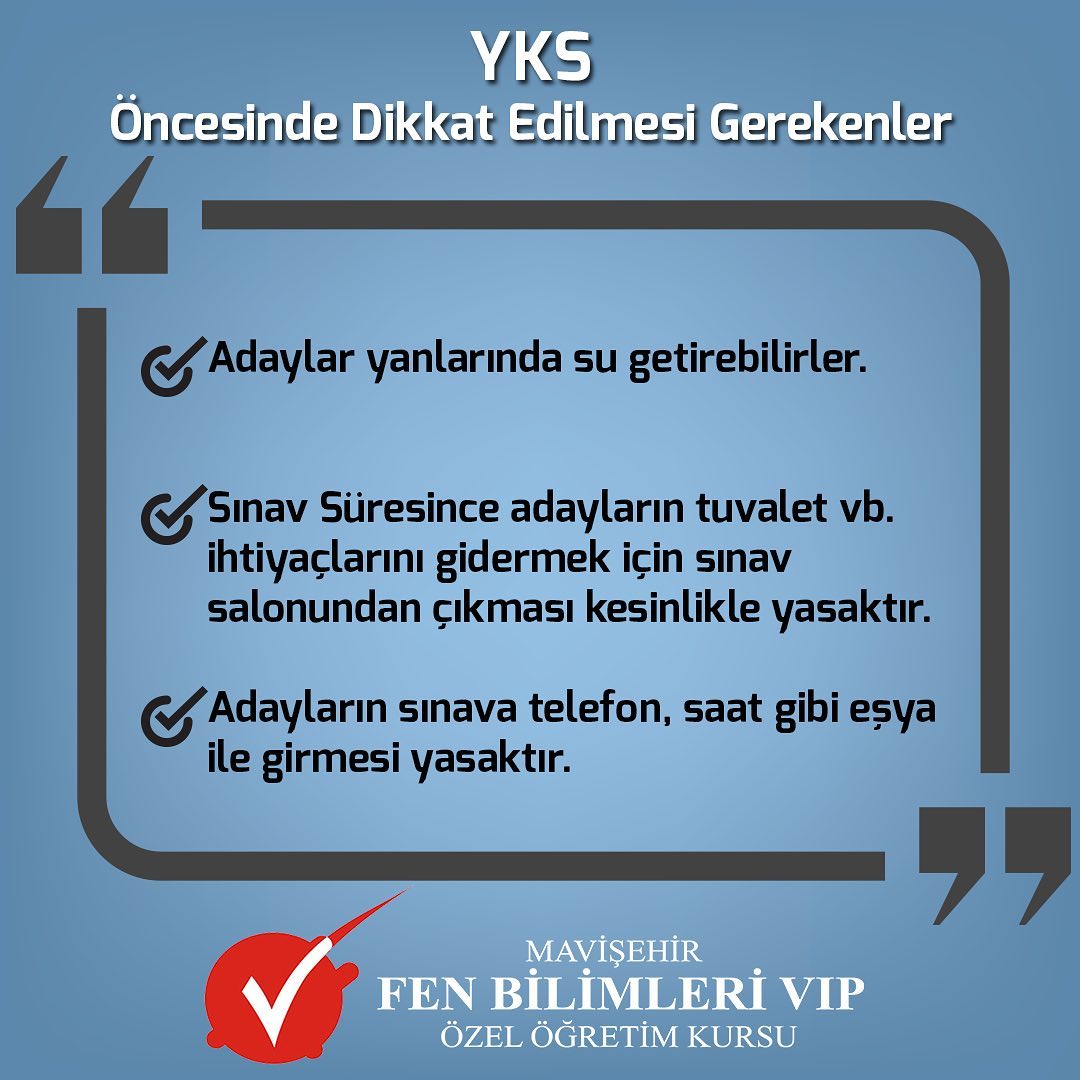 YKS
Öncesinde Dikkat Edilmesi Gerekenler

Adaylar yanlarında su getirebilirler.

Sınav Süresince adayların tuvalet vb. ihtiyaçlarını gidermek için sınav salonundan çıkması kesinlikle yasaktır.

Adayların sınava telefon, saat gibi eşya ile girmesi yasaktır.

MAVİŞEHİR
FEN BİLİMLERİ VIP
ÖZEL ÖĞRETİM KURSU